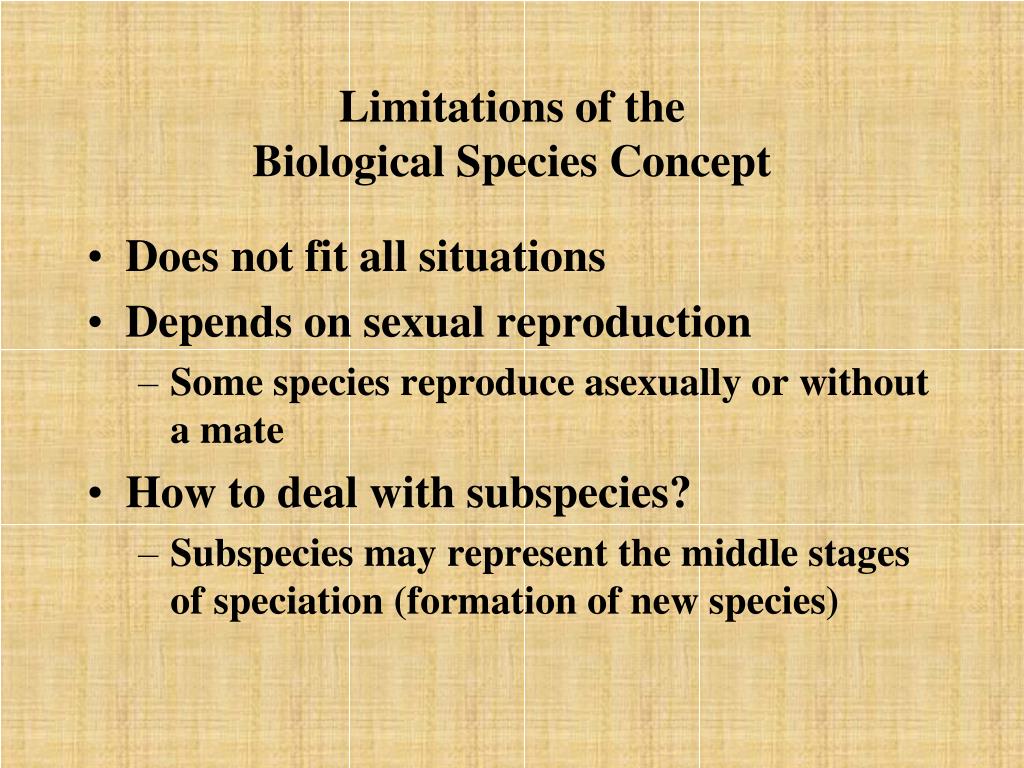 Limitations of the
Biological Species Concept

• Does not fit all situations
• Depends on sexual reproduction
– Some species reproduce asexually or without a mate
• How to deal with subspecies?
– Subspecies may represent the middle stages of speciation (formation of new species)